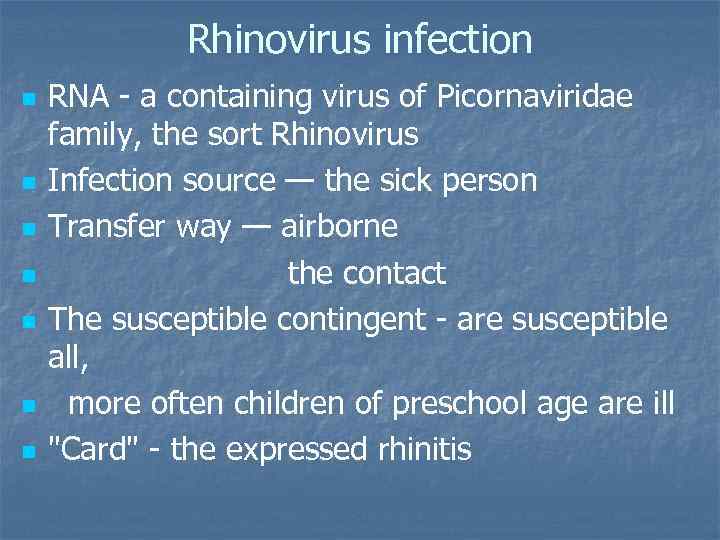 Rhinovirus infection

RNA - a containing virus of Picornaviridae family, the sort Rhinovirus

Infection source — the sick person

Transfer way — airborne

the contact

The susceptible contingent - are susceptible all,

more often children of preschool age are ill

"Card" - the expressed rhinitis